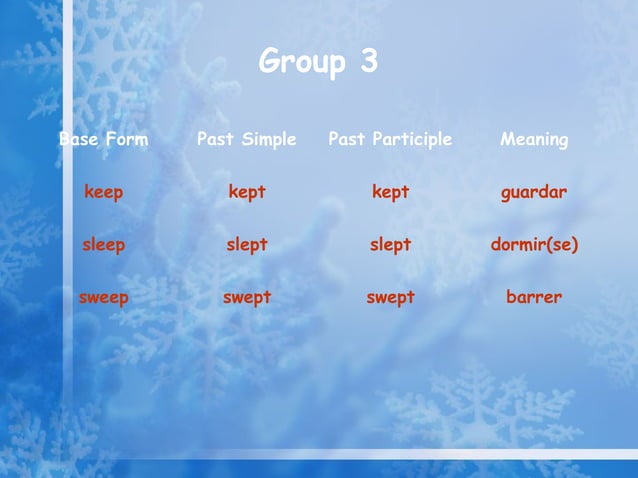 Group 3

| Base Form | Past Simple | Past Participle | Meaning |
|---|---|---|---|
| keep | kept | kept | guardar |
| sleep | slept | slept | dormir(se) |
| sweep | swept | swept | barrer |